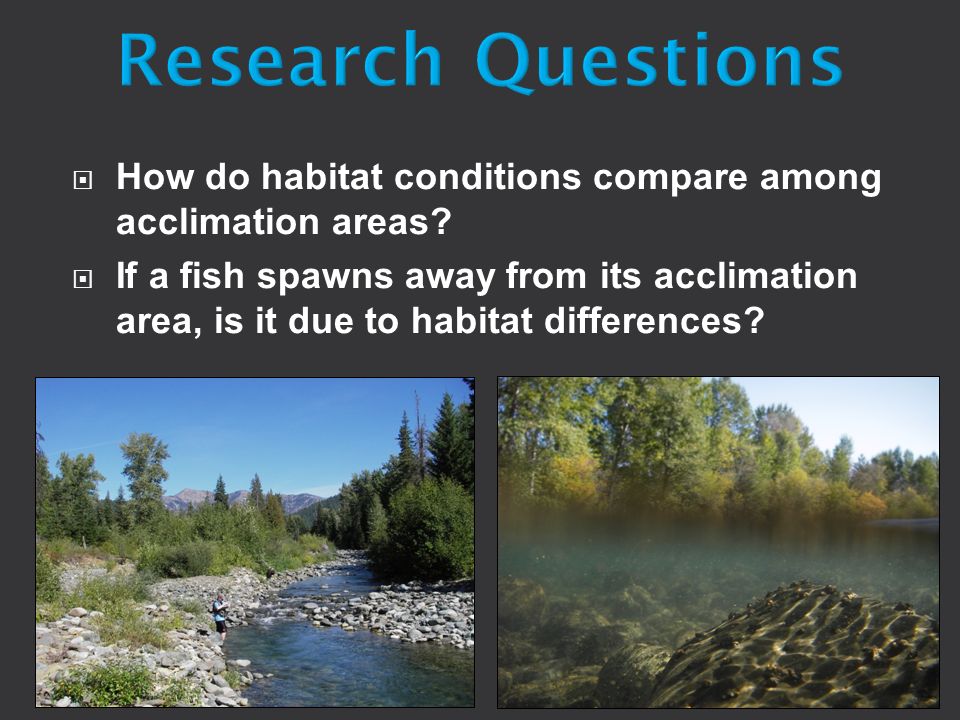 Research Questions

How do habitat conditions compare among acclimation areas?

If a fish spawns away from its acclimation area, is it due to habitat differences?